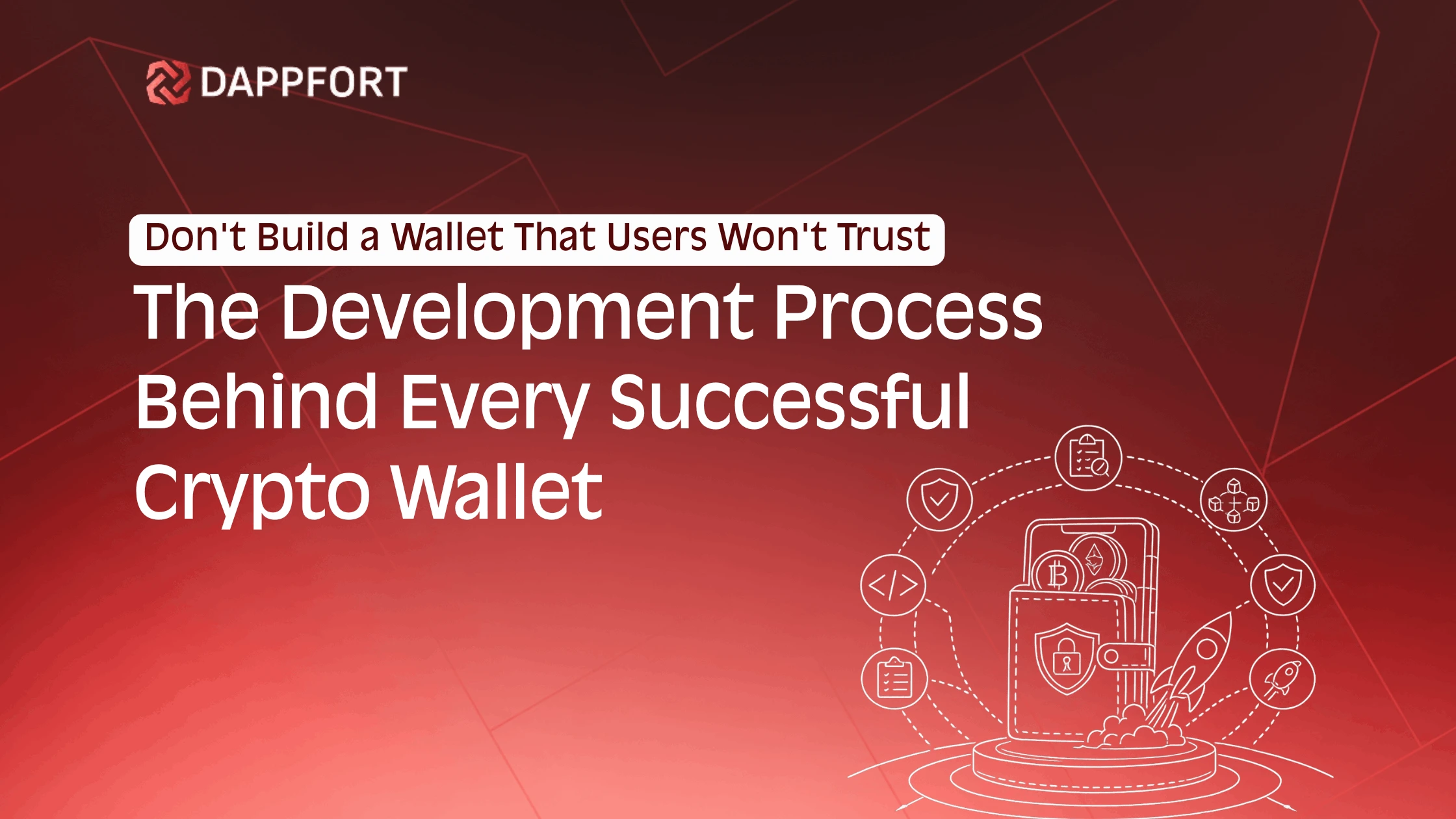 DAPPFORT

Don't Build a Wallet That Users Won't Trust

The Development Process Behind Every Successful Crypto Wallet